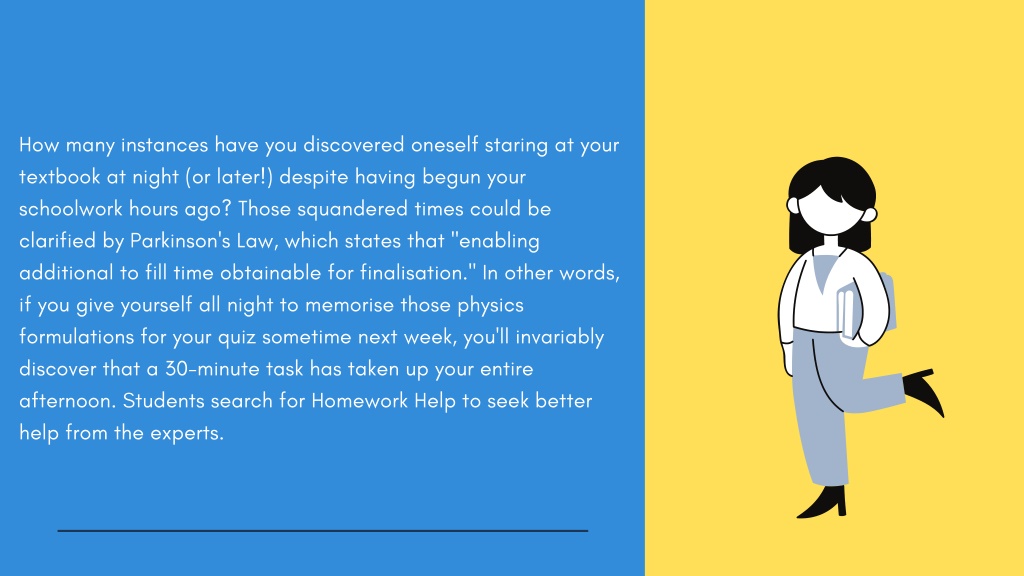 How many instances have you discovered oneself staring at your textbook at night (or later!) despite having begun your schoolwork hours ago? Those squandered times could be clarified by Parkinson's Law, which states that "enabling additional to fill time obtainable for finalisation." In other words, if you give yourself all night to memorise those physics formulations for your quiz sometime next week, you'll invariably discover that a 30-minute task has taken up your entire afternoon. Students search for Homework Help to seek better help from the experts.